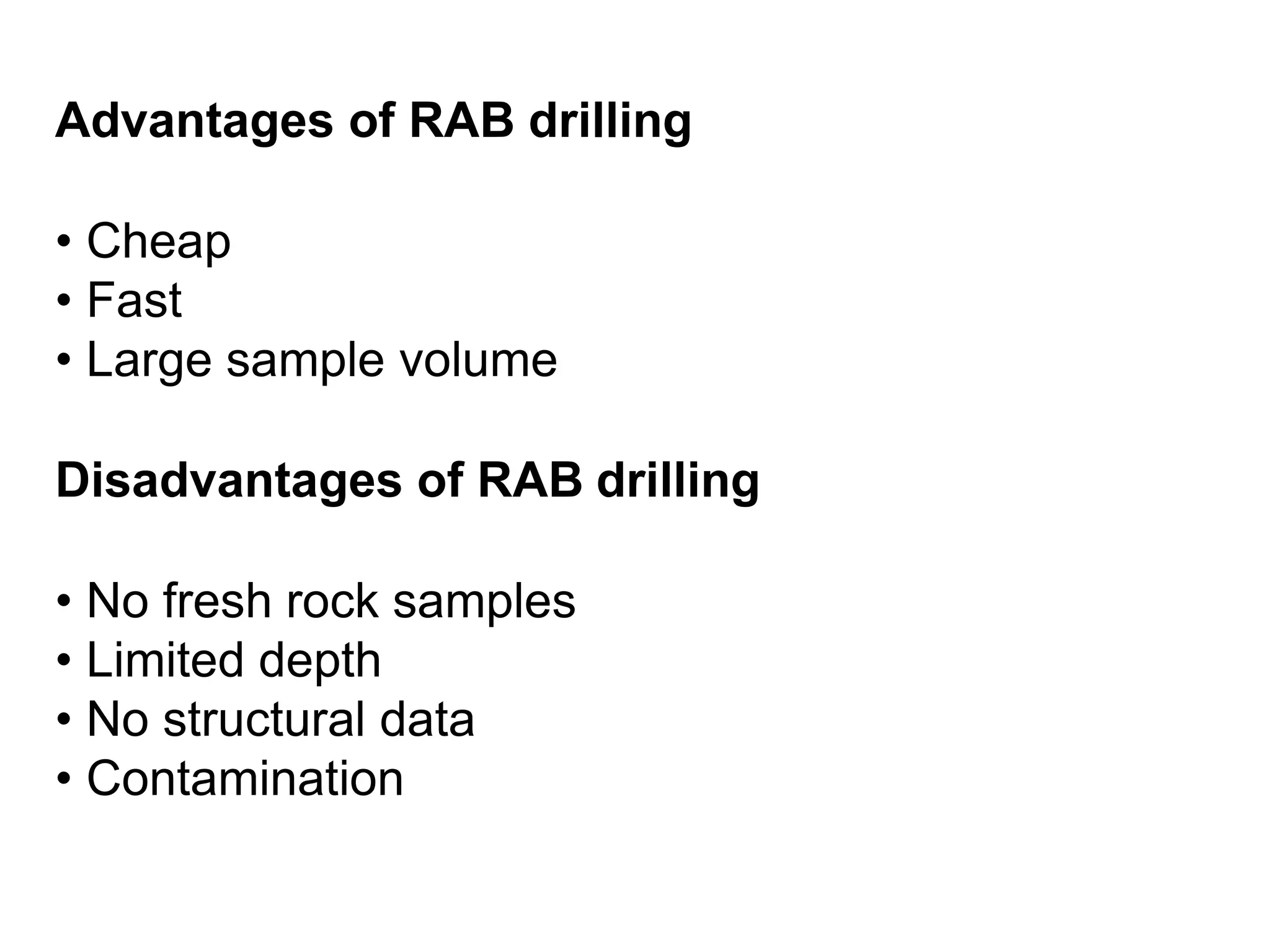 Advantages of RAB drilling

• Cheap
• Fast
• Large sample volume

Disadvantages of RAB drilling

• No fresh rock samples
• Limited depth
• No structural data
• Contamination